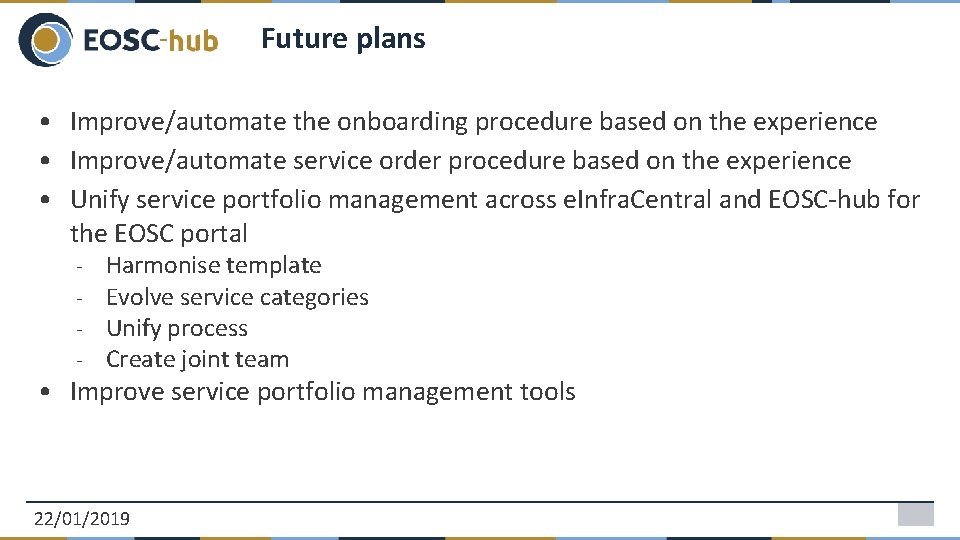 EOSC-hub

Future plans

• Improve/automate the onboarding procedure based on the experience
• Improve/automate service order procedure based on the experience
• Unify service portfolio management across eInfraCentral and EOSC-hub for the EOSC portal
- Harmonise template
- Evolve service categories
- Unify process
- Create joint team
• Improve service portfolio management tools

22/01/2019